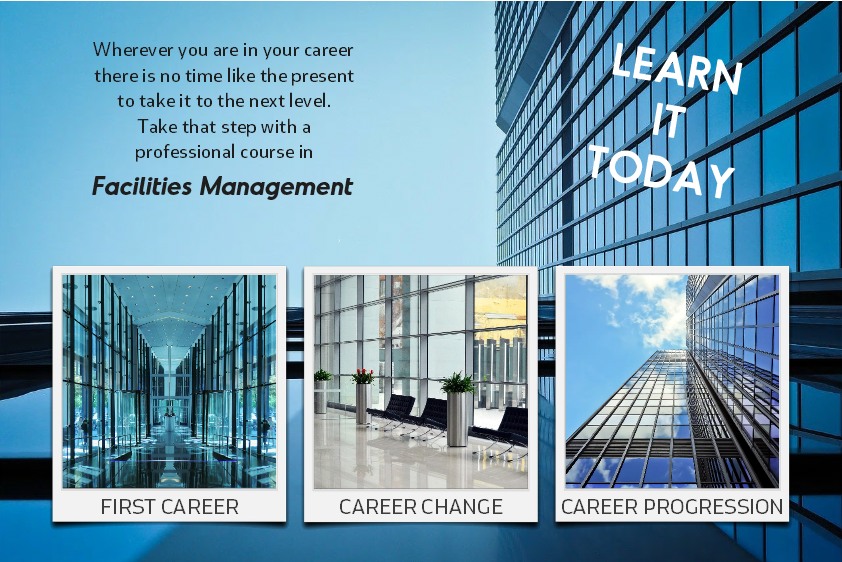 Wherever you are in your career there is no time like the present to take it to the next level. Take that step with a professional course in

Facilities Management

LEARN IT TODAY

FIRST CAREER

CAREER CHANGE

CAREER PROGRESSION